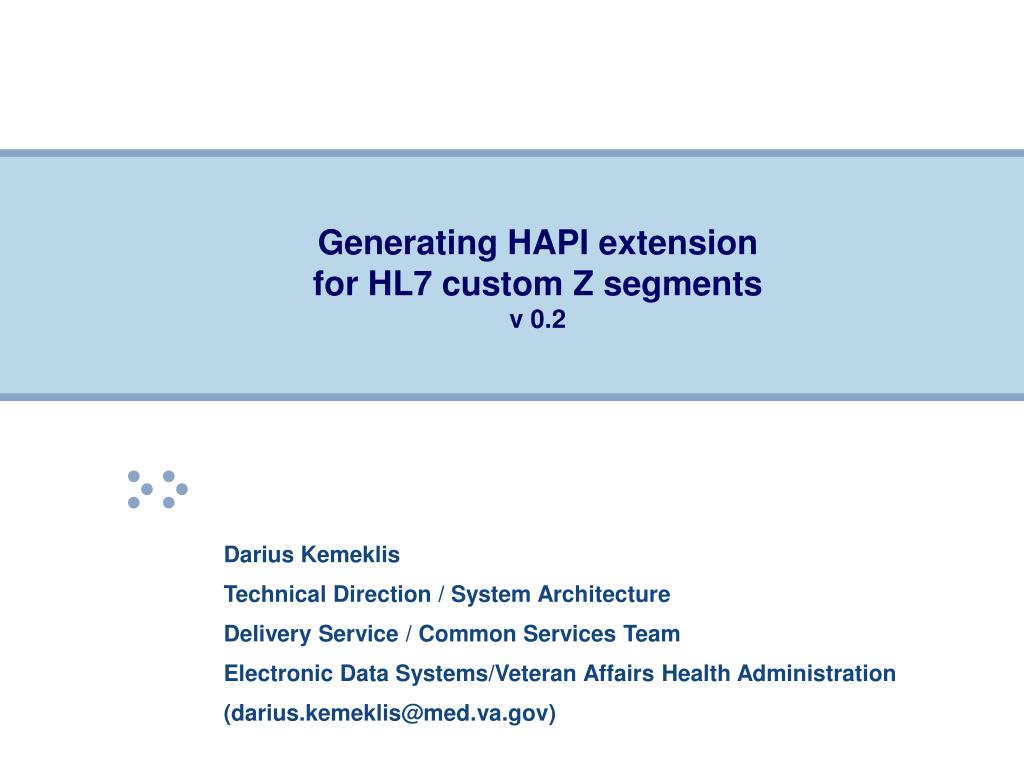 Generating HAPI extension
for HL7 custom Z segments
v 0.2

Darius Kemeklis

Technical Direction / System Architecture

Delivery Service / Common Services Team

Electronic Data Systems/Veteran Affairs Health Administration

(darius.kemeklis@med.va.gov)